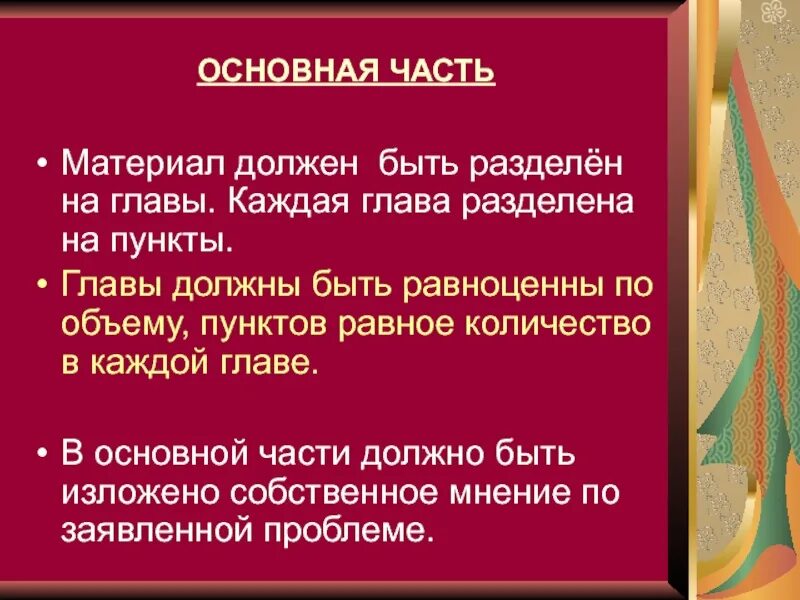 ОСНОВНАЯ ЧАСТЬ

• Материал должен быть разделён на главы. Каждая глава разделена на пункты.

• Главы должны быть равноценны по объему, пунктов равное количество в каждой главе.

• В основной части должно быть изложено собственное мнение по заявленной проблеме.